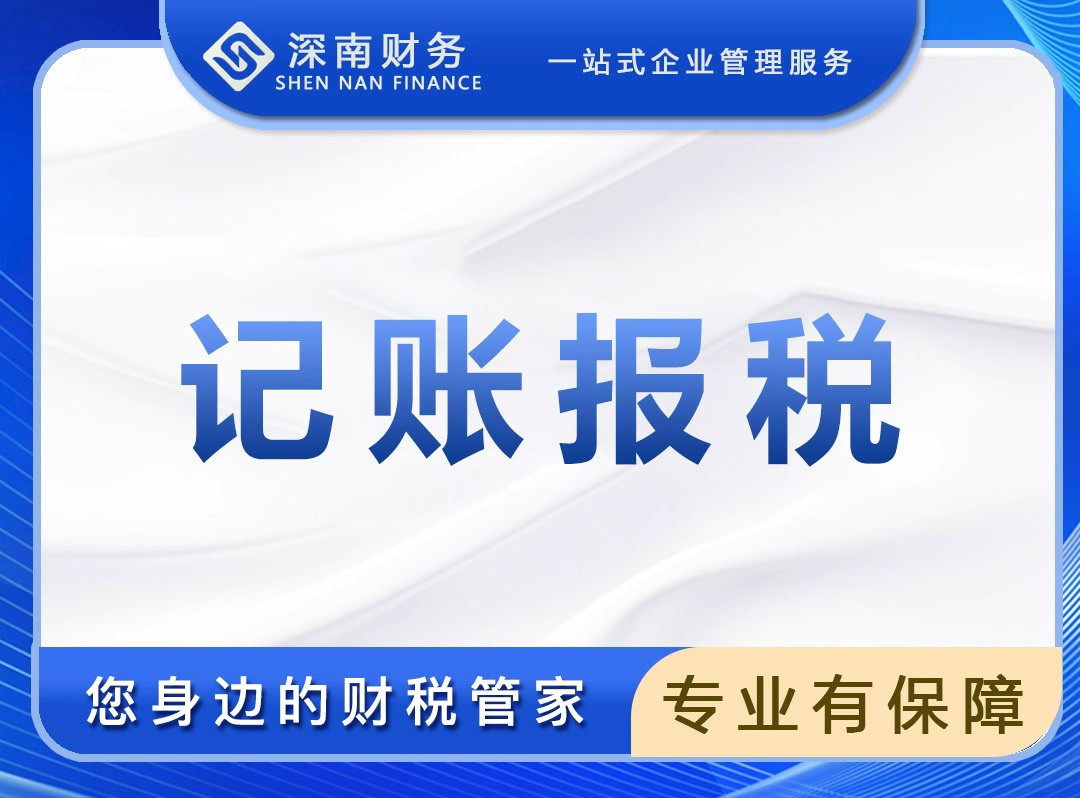 深南财务
SHEN NAN FINANCE
一站式企业管理服务

记账报税

您身边的财税管家
专业有保障